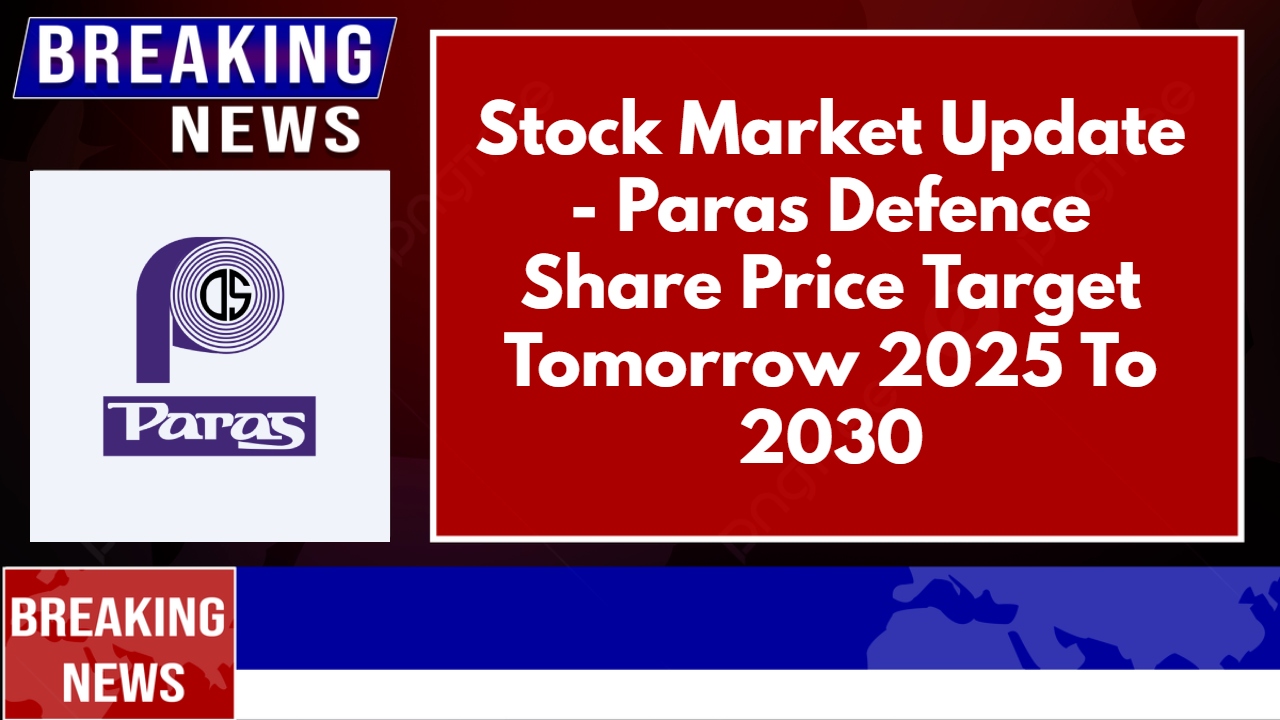 BREAKING NEWS

DS

Paras

Stock Market Update - Paras Defence Share Price Target Tomorrow 2025 To 2030

BREAKING NEWS